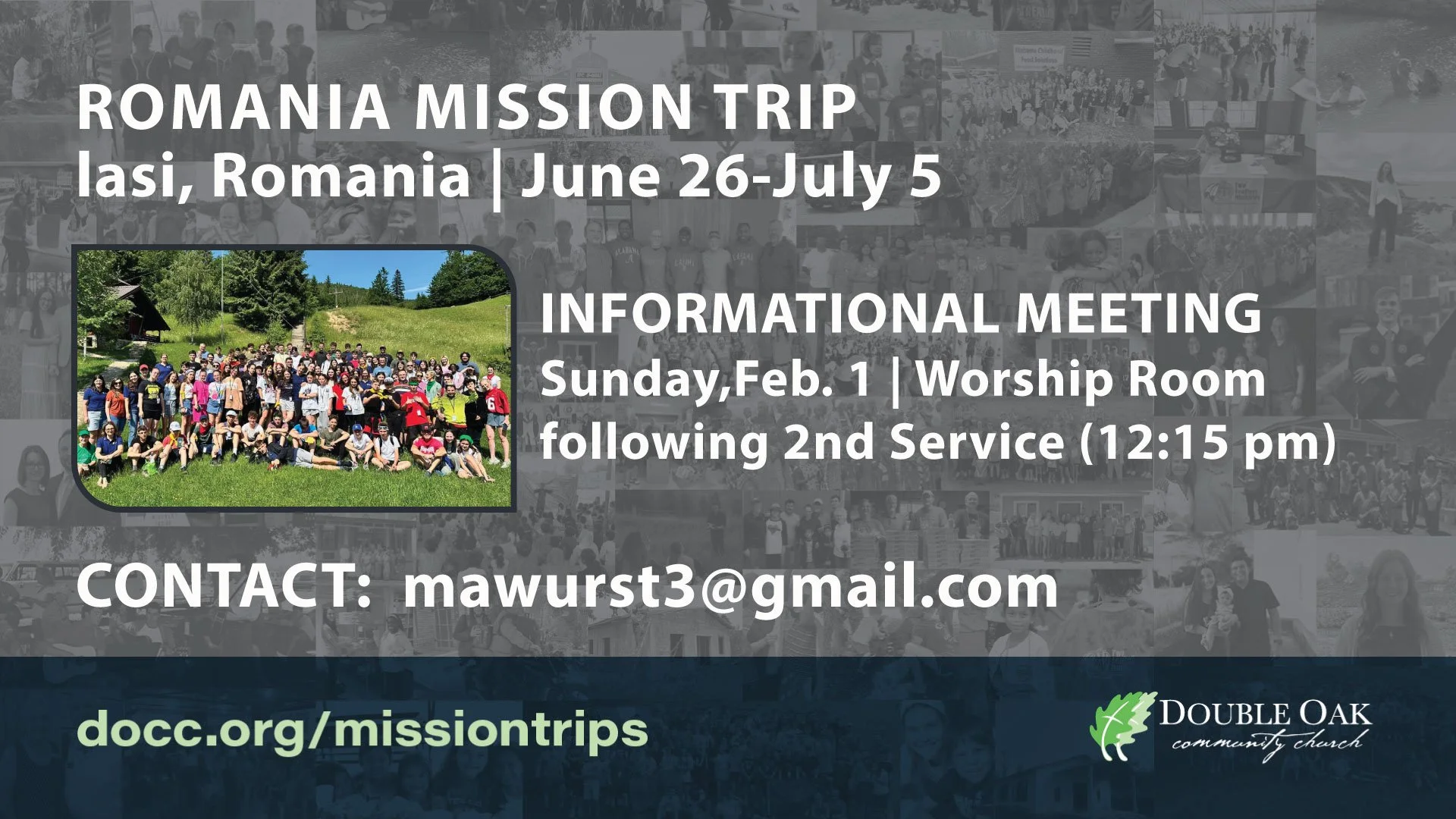 ROMANIA MISSION TRIP
Iasi, Romania | June 26-July 5

INFORMATIONAL MEETING
Sunday,Feb. 1 | Worship Room
following 2nd Service (12:15 pm)

CONTACT: mawurst3@gmail.com

docc.org/missiontrips

DOUBLE OAK
community church